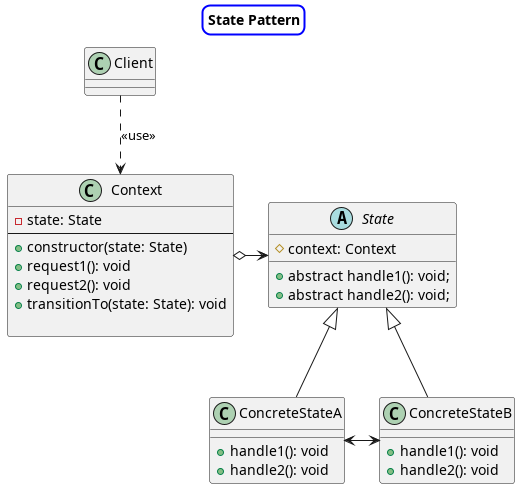 State Pattern

C Client

«use»

C Context

state: State

constructor(state: State)
request1(): void
request2(): void
transitionTo(state: State): void

A State

context: Context

abstract handle1(): void;
abstract handle2(): void;

C ConcreteStateA

handle1(): void
handle2(): void

C ConcreteStateB

handle1(): void
handle2(): void